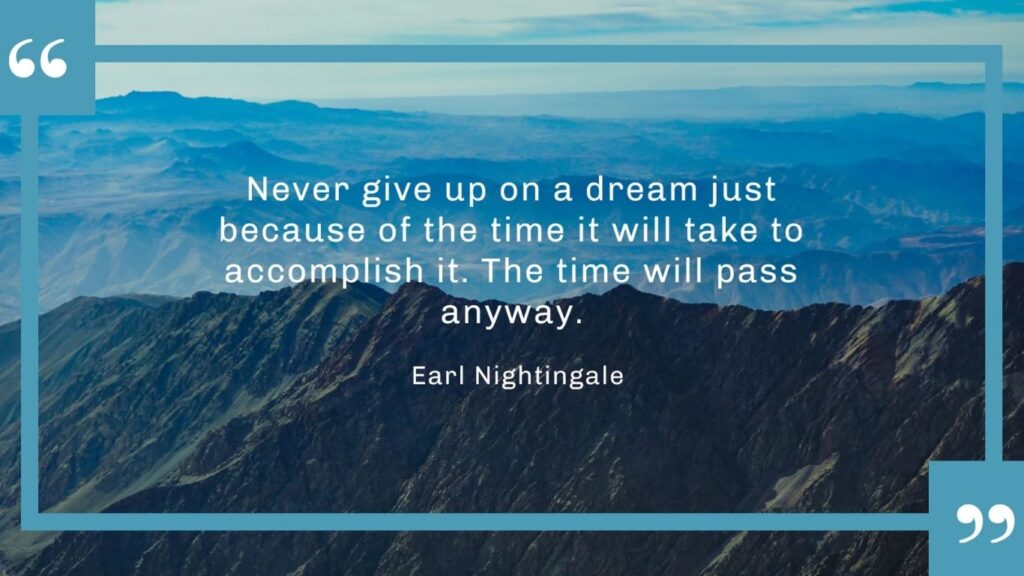 “

Never give up on a dream just because of the time it will take to accomplish it. The time will pass anyway.

Earl Nightingale

”